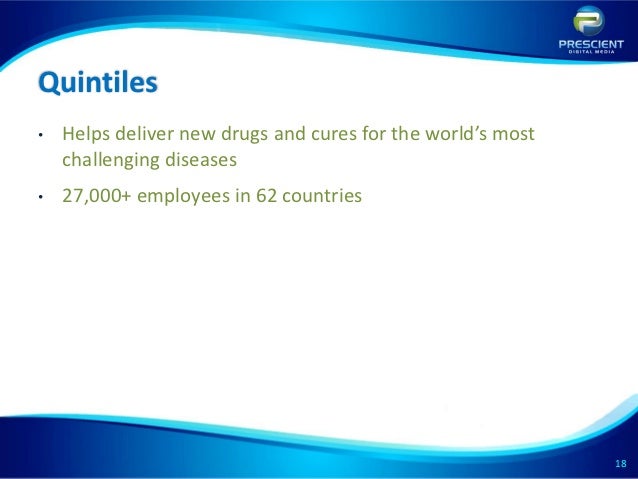 PRESCIENT
DIGITAL MEDIA

Quintiles

• Helps deliver new drugs and cures for the world's most challenging diseases

• 27,000+ employees in 62 countries

18